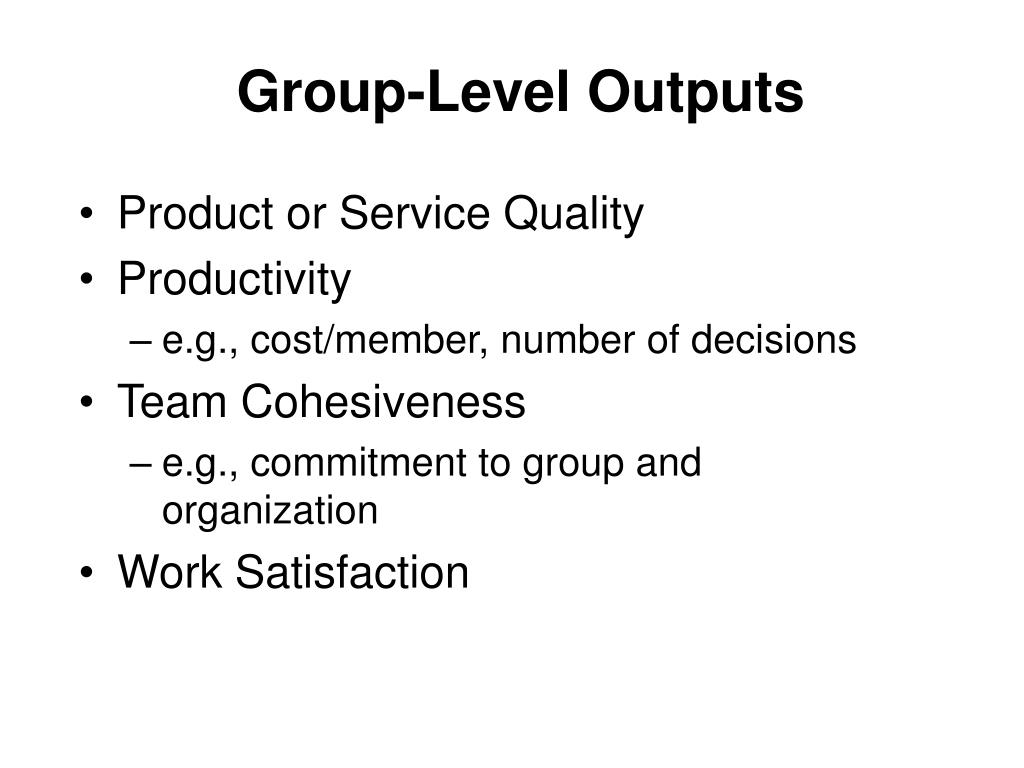 Group-Level Outputs

• Product or Service Quality
• Productivity
– e.g., cost/member, number of decisions
• Team Cohesiveness
– e.g., commitment to group and organization
• Work Satisfaction